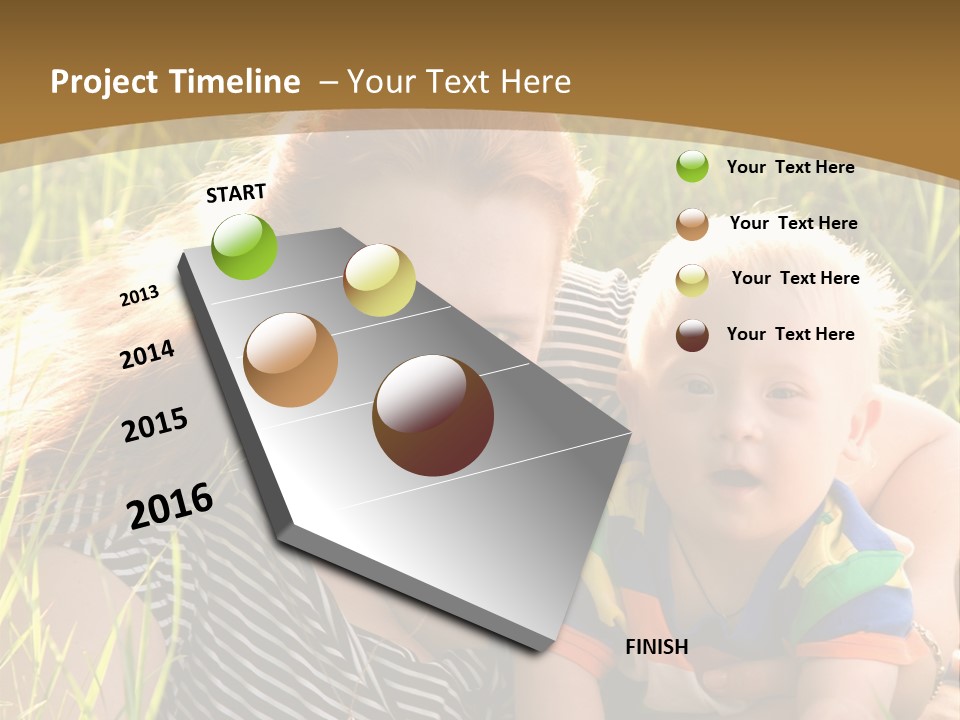 Project Timeline – Your Text Here

START

2013

2014

2015

2016

FINISH

Your Text Here

Your Text Here

Your Text Here

Your Text Here